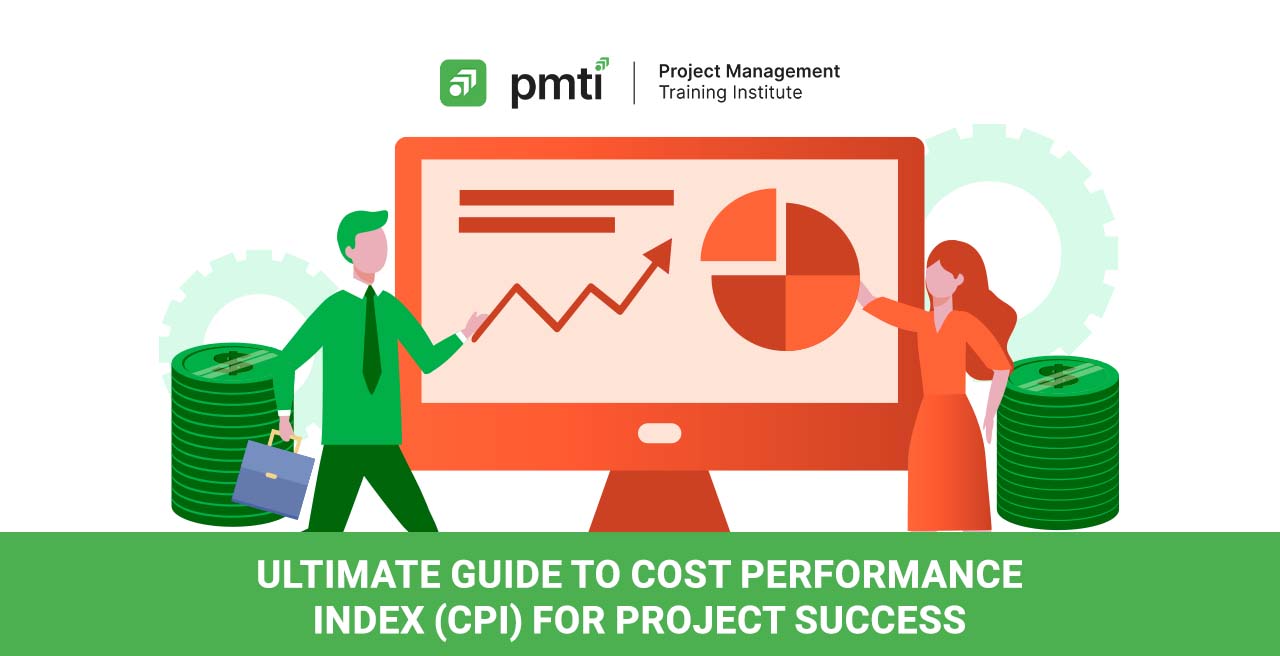 pmti
Project Management
Training Institute

ULTIMATE GUIDE TO COST PERFORMANCE INDEX (CPI) FOR PROJECT SUCCESS